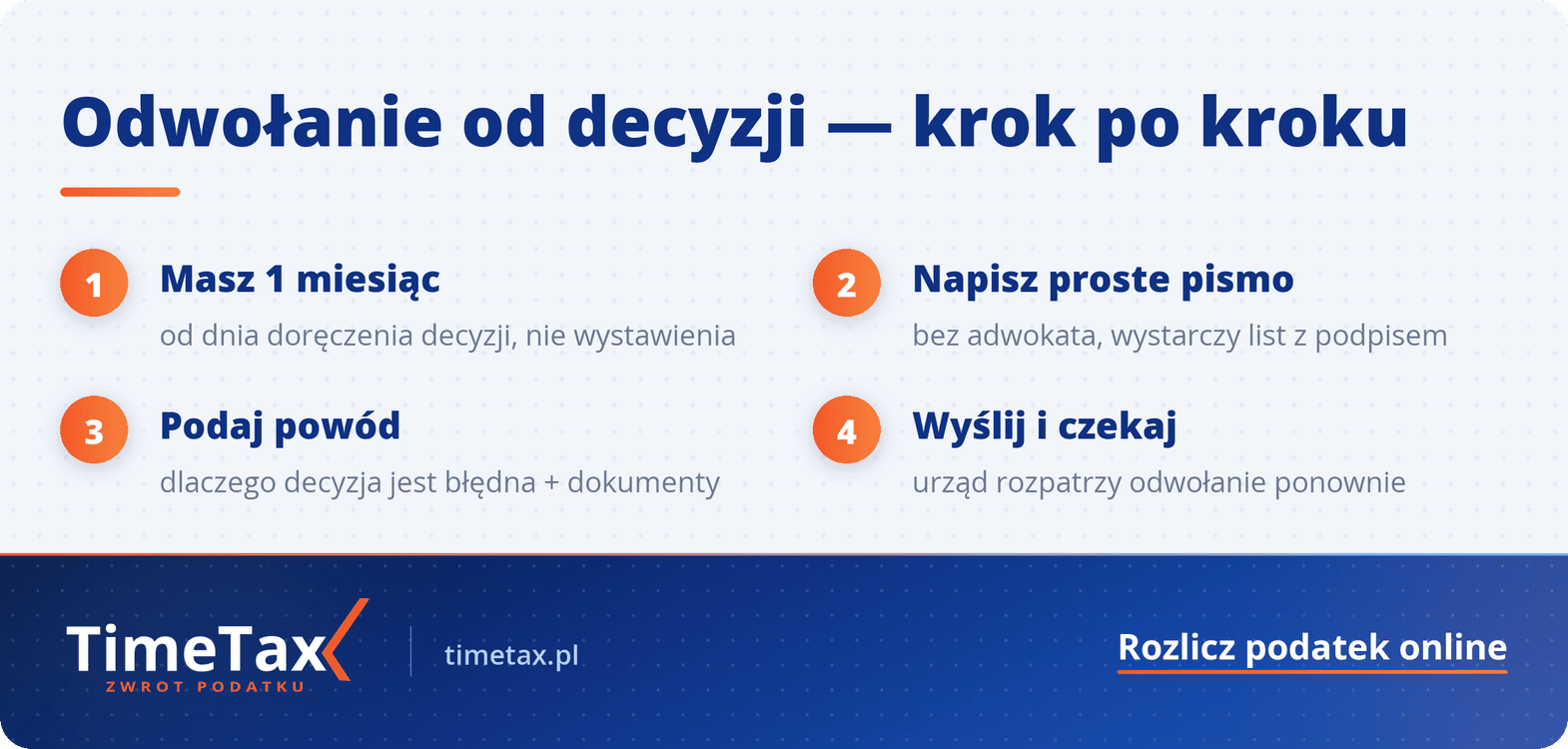 Odwołanie od decyzji — krok po kroku

1 Masz 1 miesiąc
od dnia doręczenia decyzji, nie wystawienia

2 Napisz proste pismo
bez adwokata, wystarczy list z podpisem

3 Podaj powód
dlaczego decyzja jest błędna + dokumenty

4 Wyślij i czekaj
urząd rozpatrzy odwołanie ponownie

TimeTax
ZWROT PODATKU

timetax.pl

Rozlicz podatek online